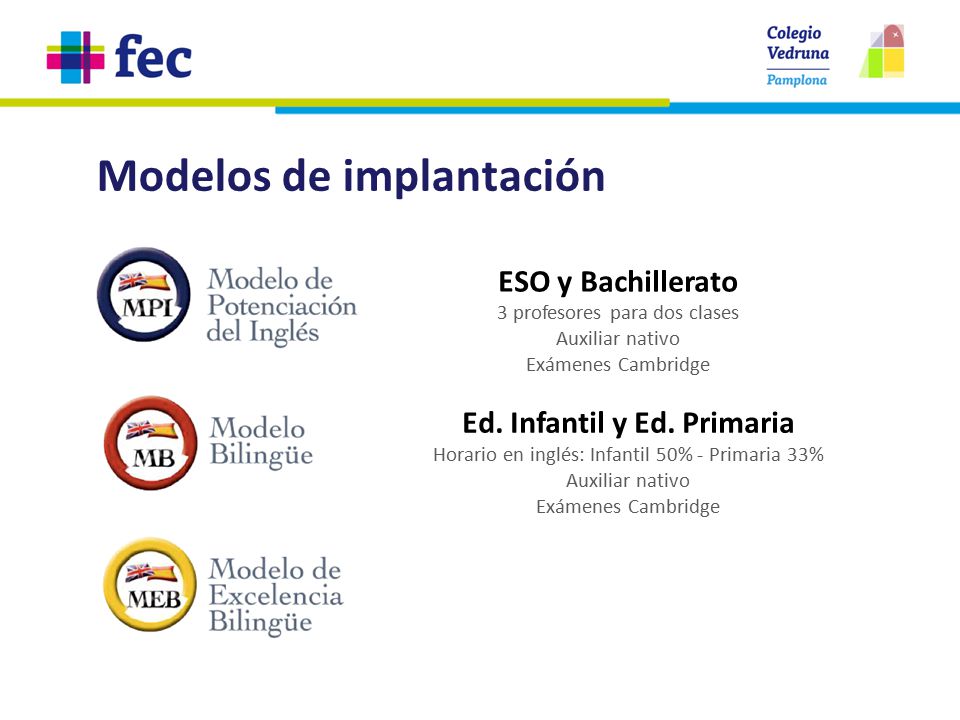 fec

Colegio Vedruna Pamplona

Modelos de implantación

MPI Modelo de Potenciación del Inglés

MB Modelo Bilingüe

MEB Modelo de Excelencia Bilingüe

ESO y Bachillerato
3 profesores para dos clases
Auxiliar nativo
Exámenes Cambridge

Ed. Infantil y Ed. Primaria
Horario en inglés: Infantil 50% - Primaria 33%
Auxiliar nativo
Exámenes Cambridge